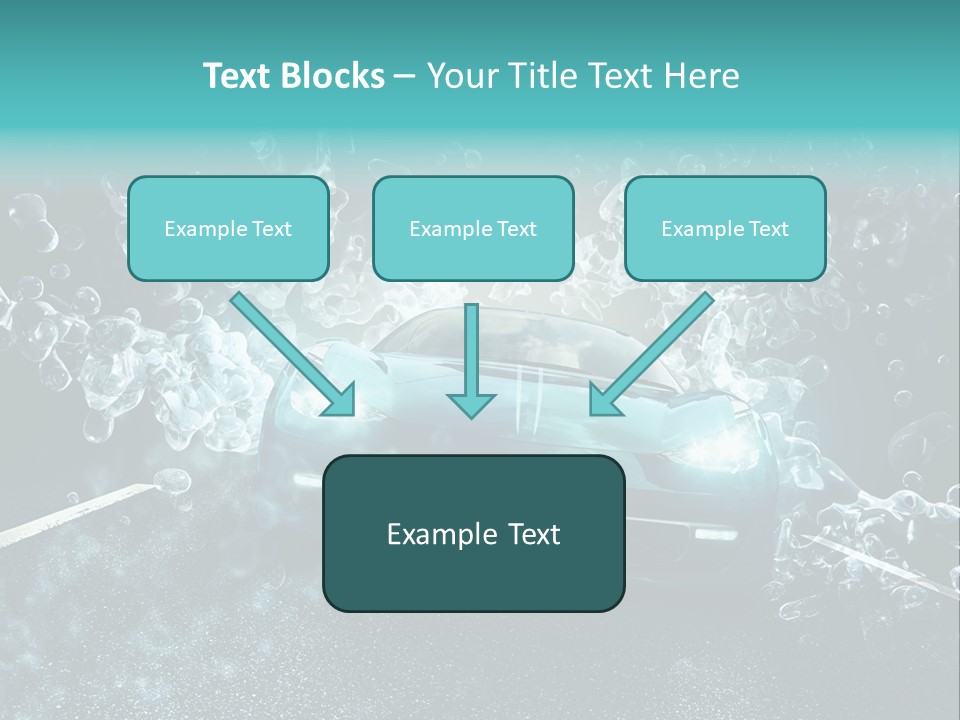 Text Blocks – Your Title Text Here

Example Text

Example Text

Example Text

Example Text